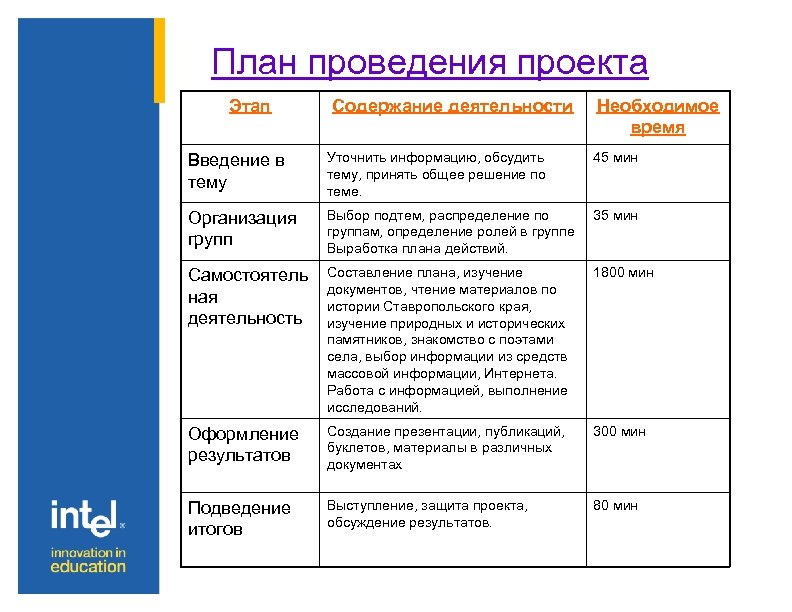 План проведения проекта

| Этап | Содержание деятельности | Необходимое время |
|---|---|---|
| Введение в тему | Уточнить информацию, обсудить тему, принять общее решение по теме. | 45 мин |
| Организация групп | Выбор подтем, распределение по группам, определение ролей в группе Выработка плана действий. | 35 мин |
| Самостоятельная деятельность | Составление плана, изучение документов, чтение материалов по истории Ставропольского края, изучение природных и исторических памятников, знакомство с поэтами села, выбор информации из средств массовой информации, Интернета. Работа с информацией, выполнение исследований. | 1800 мин |
| Оформление результатов | Создание презентации, публикаций, буклетов, материалы в различных документах | 300 мин |
| Подведение итогов | Выступление, защита проекта, обсуждение результатов. | 80 мин |

intel
innovation in education